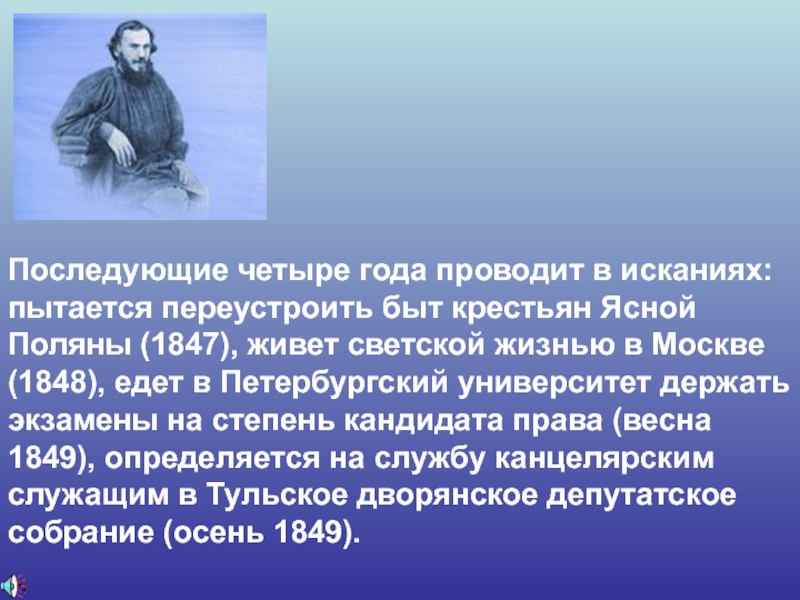 Последующие четыре года проводит в исканиях: пытается переустроить быт крестьян Ясной Поляны (1847), живет светской жизнью в Москве (1848), едет в Петербургский университет держать экзамены на степень кандидата права (весна 1849), определяется на службу канцелярским служащим в Тульское дворянское депутатское собрание (осень 1849).